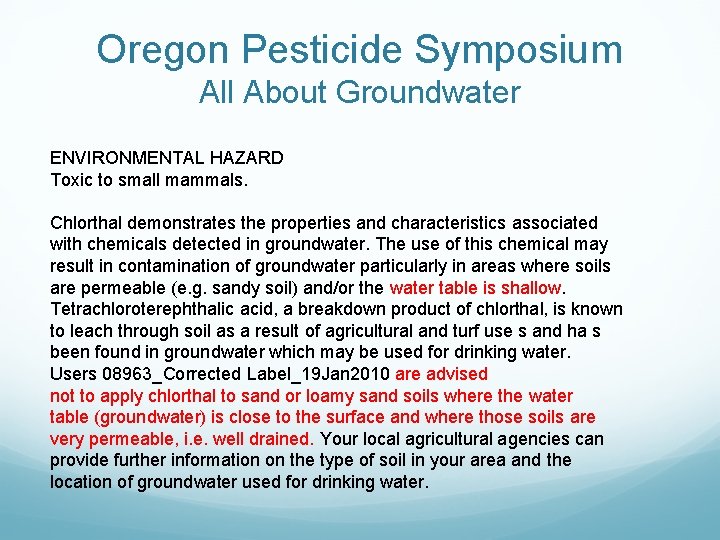 Oregon Pesticide Symposium
All About Groundwater

ENVIRONMENTAL HAZARD
Toxic to small mammals.

Chlorthal demonstrates the properties and characteristics associated with chemicals detected in groundwater. The use of this chemical may result in contamination of groundwater particularly in areas where soils are permeable (e.g. sandy soil) and/or the water table is shallow. Tetrachloroterephthalic acid, a breakdown product of chlorthal, is known to leach through soil as a result of agricultural and turf use s and ha s been found in groundwater which may be used for drinking water. Users 08963_Corrected Label_19Jan2010 are advised not to apply chlorthal to sand or loamy sand soils where the water table (groundwater) is close to the surface and where those soils are very permeable, i.e. well drained. Your local agricultural agencies can provide further information on the type of soil in your area and the location of groundwater used for drinking water.